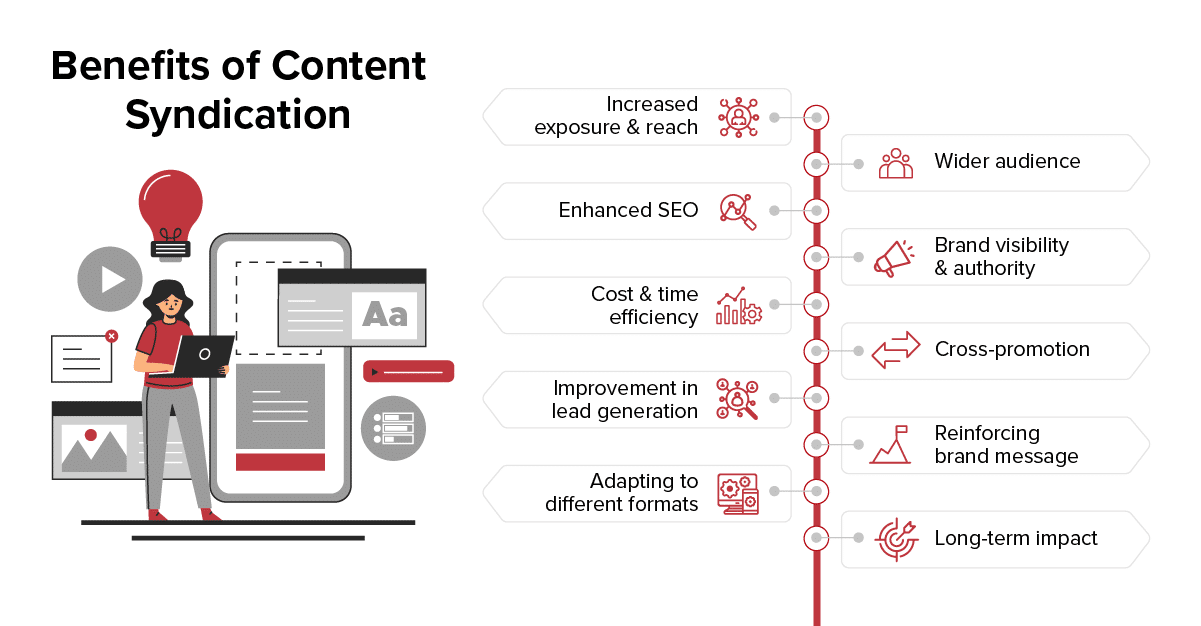 Benefits of Content Syndication

Aa

Increased exposure & reach

Wider audience

Enhanced SEO

Brand visibility & authority

Cost & time efficiency

Cross-promotion

Improvement in lead generation

Reinforcing brand message

Adapting to different formats

Long-term impact